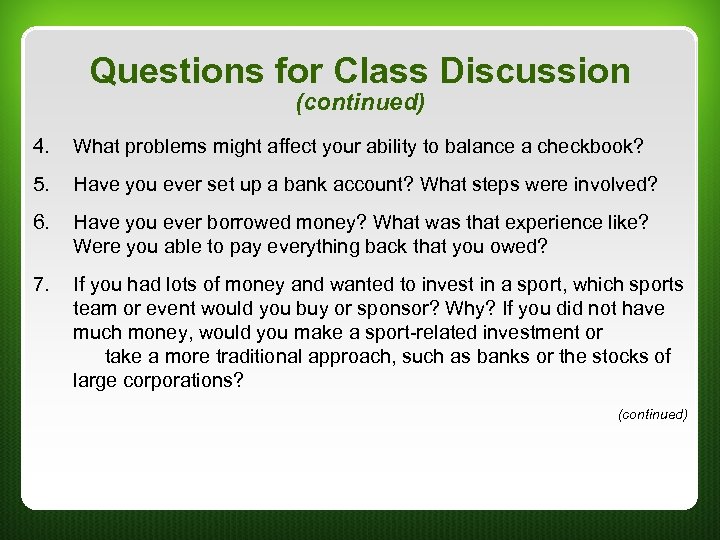 Questions for Class Discussion
(continued)

4. What problems might affect your ability to balance a checkbook?

5. Have you ever set up a bank account? What steps were involved?

6. Have you ever borrowed money? What was that experience like? Were you able to pay everything back that you owed?

7. If you had lots of money and wanted to invest in a sport, which sports team or event would you buy or sponsor? Why? If you did not have much money, would you make a sport-related investment or take a more traditional approach, such as banks or the stocks of large corporations?

(continued)